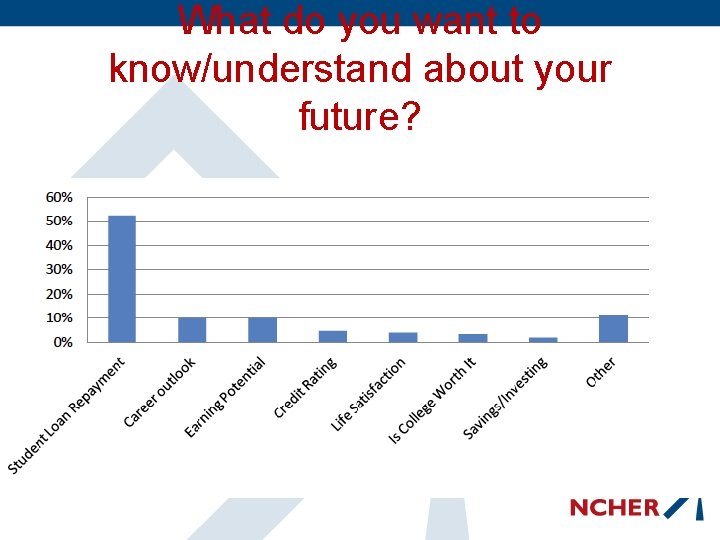 What do you want to know/understand about your future?

60%
50%
40%
30%
20%
10%
0%

Student Loan Repayment
Career outlook
Earning Potential
Credit Rating
Life Satisfaction
Is College Worth It
Savings/Investing
Other

NCHER